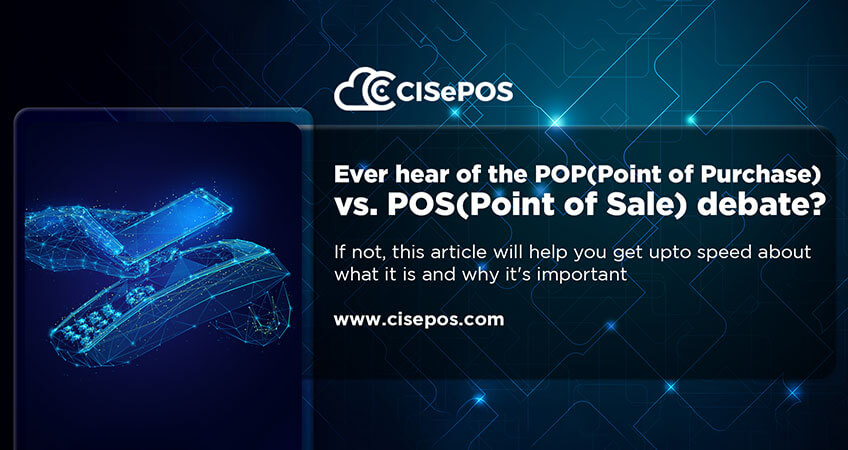 CISePOS

Ever hear of the POP(Point of Purchase) vs. POS(Point of Sale) debate?

If not, this article will help you get upto speed about what it is and why it's important

www.cisepos.com